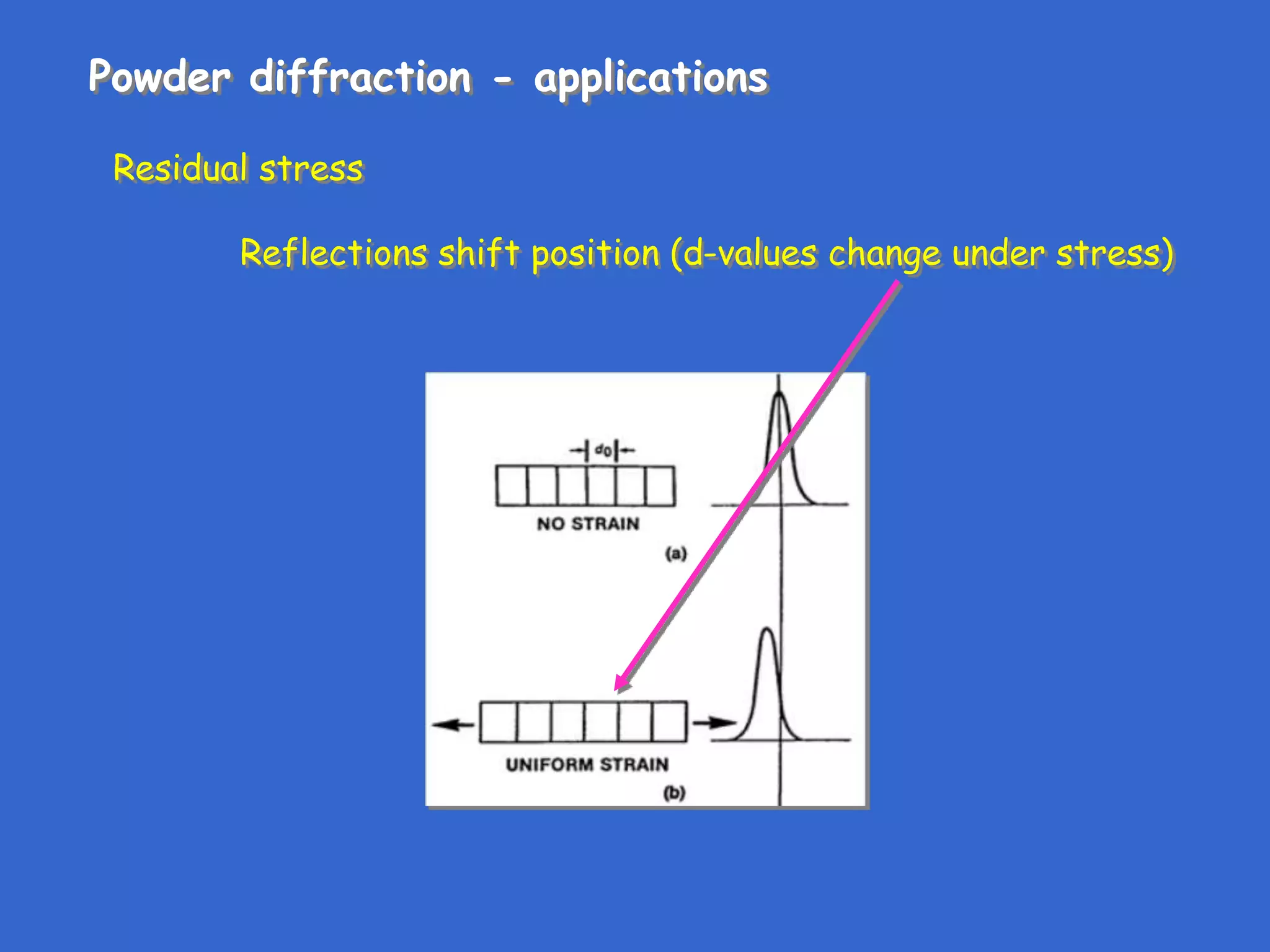 Powder diffraction - applications

Residual stress

Reflections shift position (d-values change under stress)

$d_0$

NO STRAIN

(a)

UNIFORM STRAIN

(b)